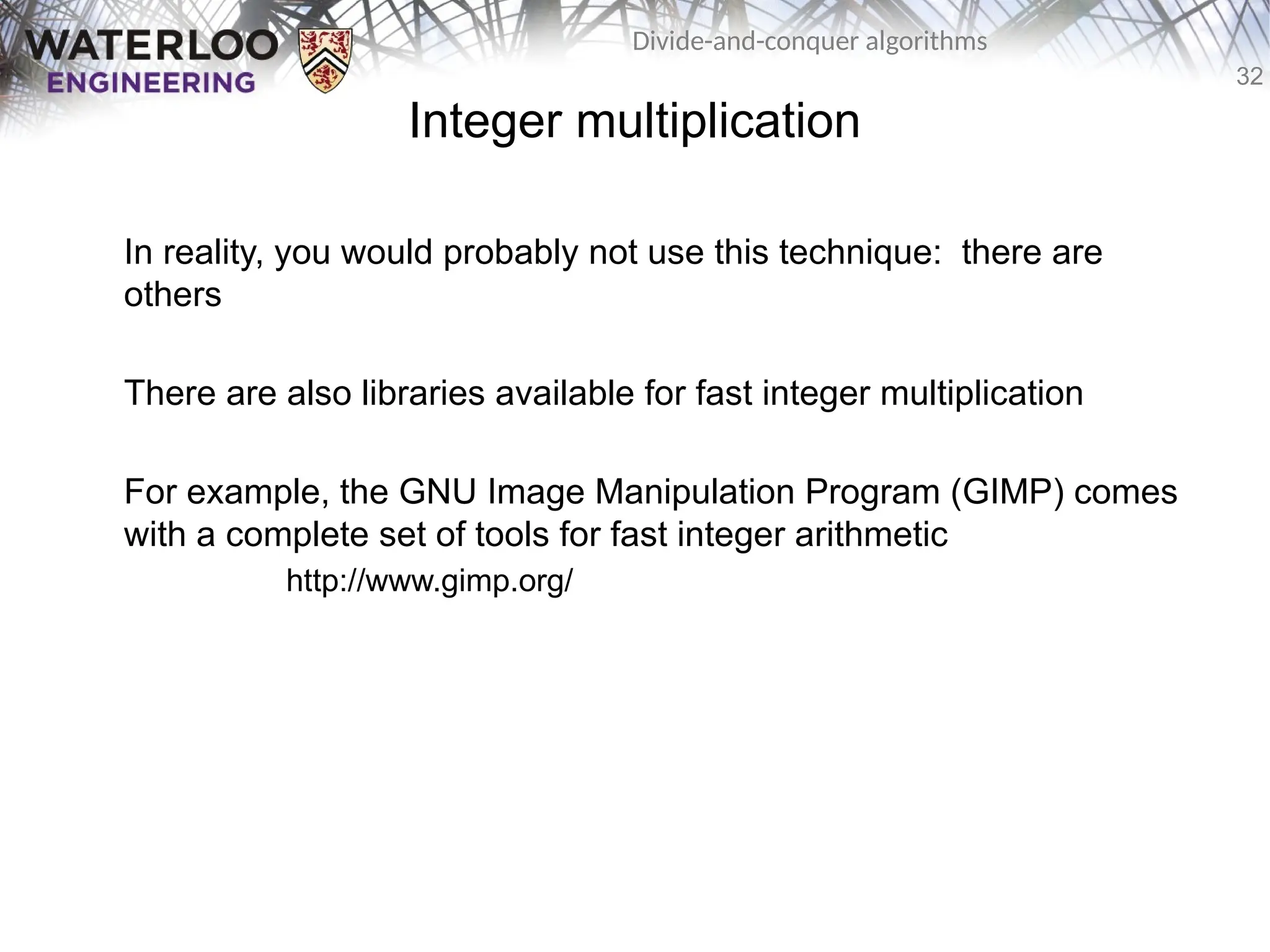 WATERLOO
ENGINEERING

Divide-and-conquer algorithms

32

Integer multiplication

In reality, you would probably not use this technique:  there are others

There are also libraries available for fast integer multiplication

For example, the GNU Image Manipulation Program (GIMP) comes with a complete set of tools for fast integer arithmetic

http://www.gimp.org/